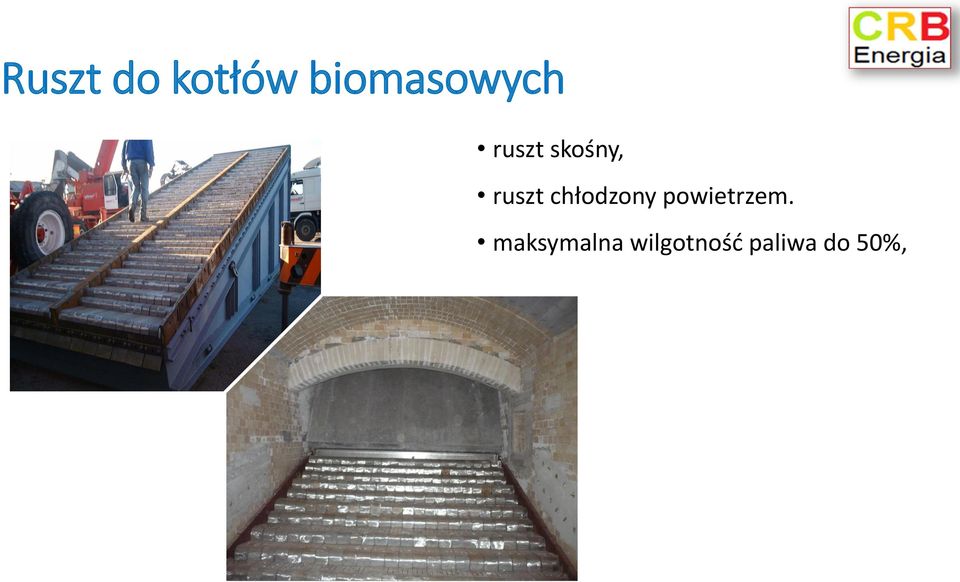 CRB
Energia

Ruszt do kotłów biomasowych

• ruszt skośny,

• ruszt chłodzony powietrzem.

• maksymalna wilgotność paliwa do 50%,